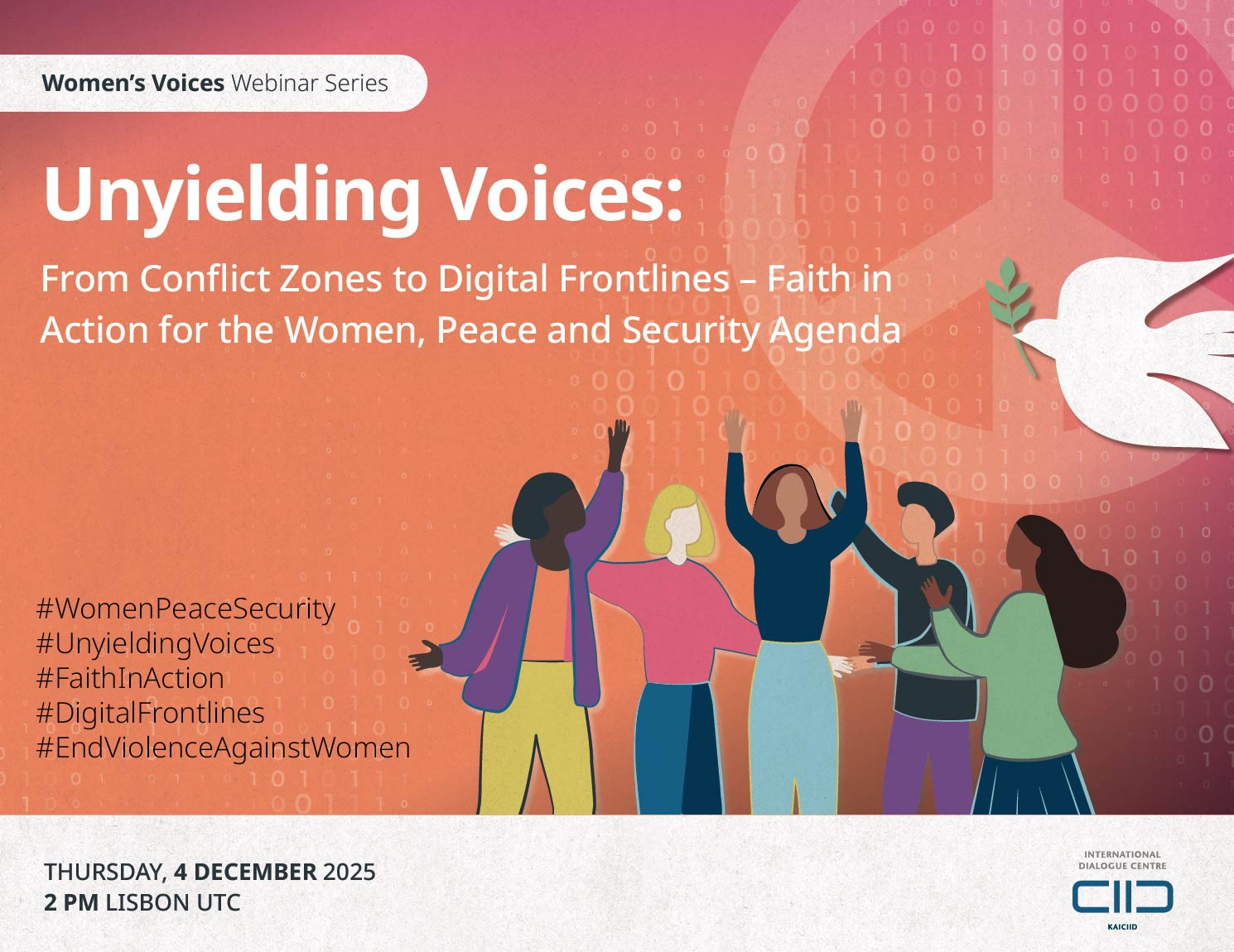 Women's Voices Webinar Series

Unyielding Voices:

From Conflict Zones to Digital Frontlines – Faith in Action for the Women, Peace and Security Agenda

#WomenPeaceSecurity
#UnyieldingVoices
#FaithInAction
#DigitalFrontlines
#EndViolenceAgainstWomen

THURSDAY, 4 DECEMBER 2025
2 PM LISBON UTC

INTERNATIONAL DIALOGUE CENTRE
KAICIID